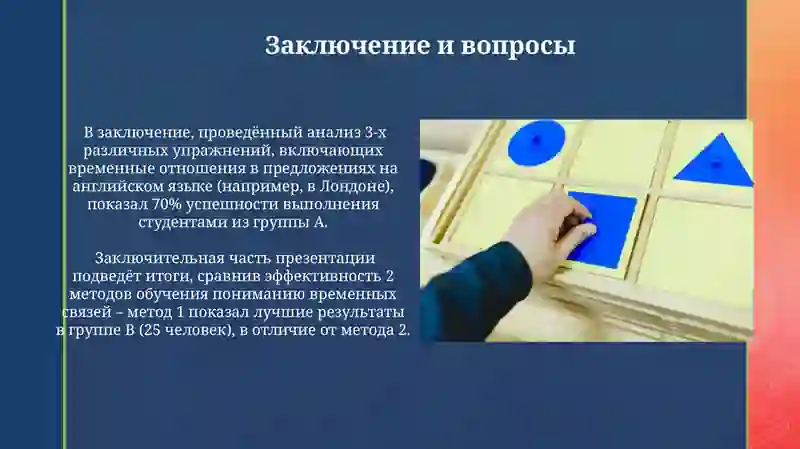 Заключение и вопросы

В заключение, проведённый анализ 3-х различных упражнений, включающих временные отношения в предложениях на английском языке (например, в Лондоне), показал 70% успешности выполнения студентами из группы А.

Заключительная часть презентации подведёт итоги, сравнив эффективность 2 методов обучения пониманию временных связей – метод 1 показал лучшие результаты в группе В (25 человек), в отличие от метода 2.